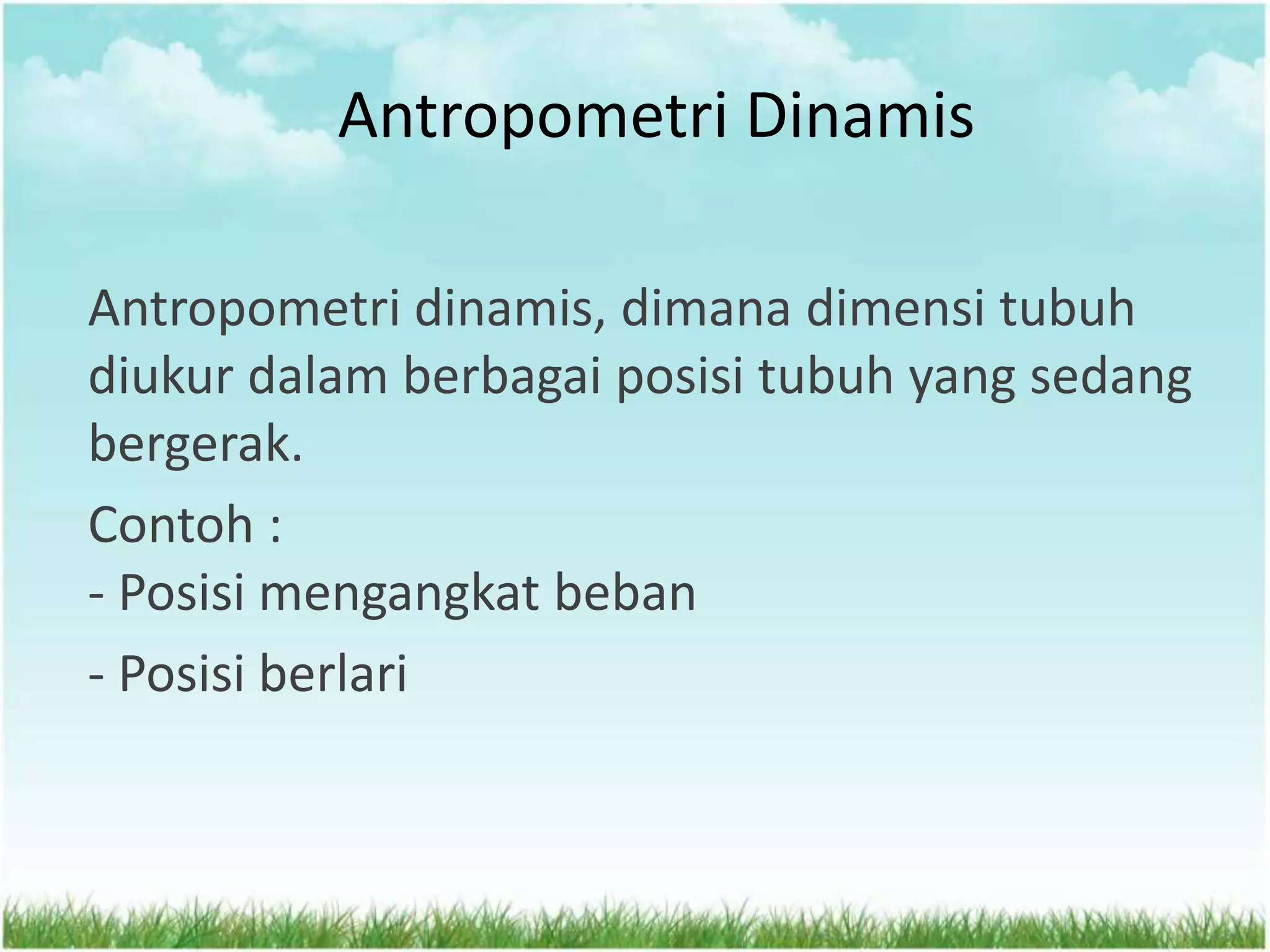 Antropometri Dinamis

Antropometri dinamis, dimana dimensi tubuh diukur dalam berbagai posisi tubuh yang sedang bergerak.

Contoh :
- Posisi mengangkat beban
- Posisi berlari